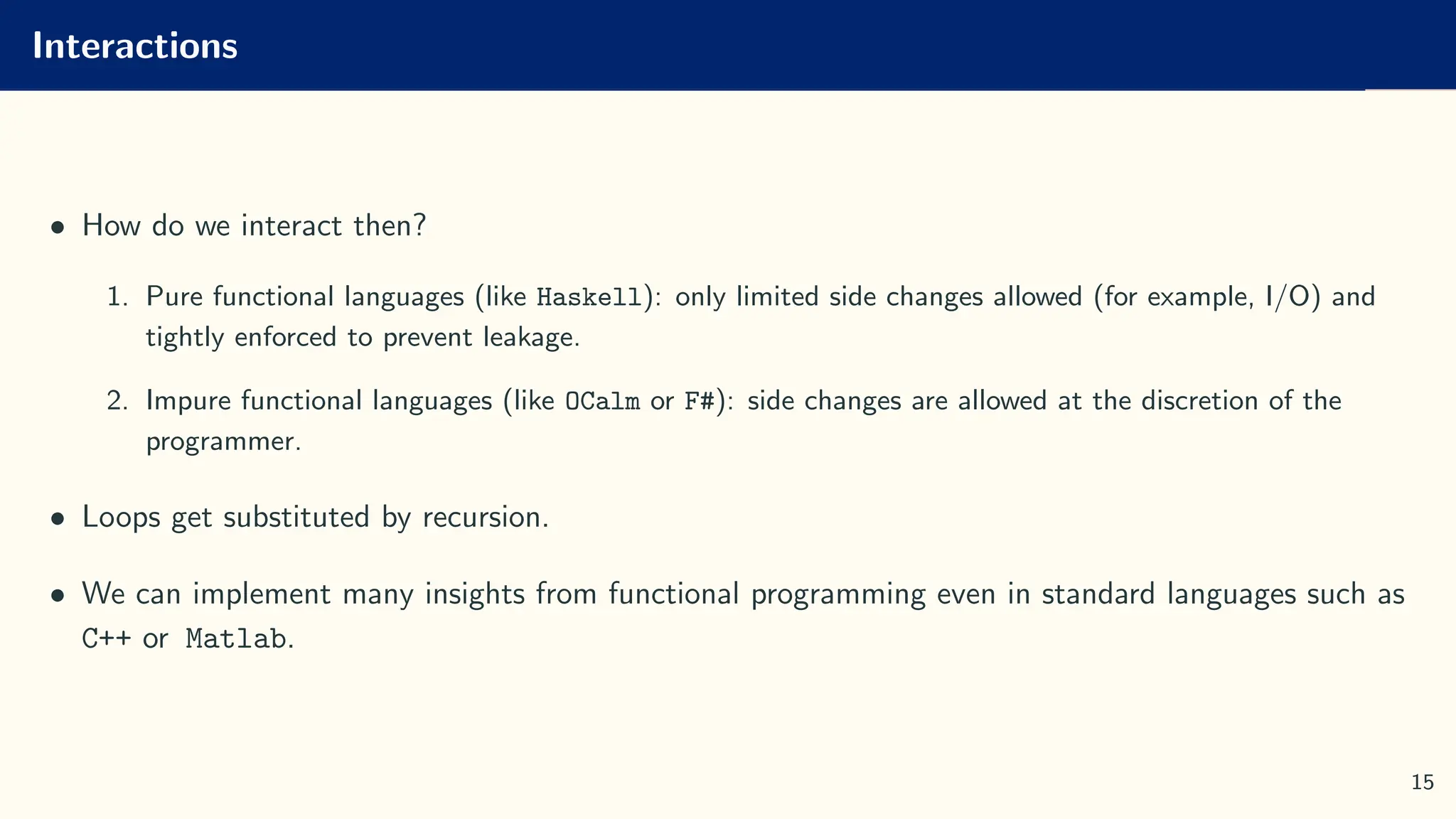 Interactions

• How do we interact then?

1. Pure functional languages (like Haskell): only limited side changes allowed (for example, I/O) and tightly enforced to prevent leakage.

2. Impure functional languages (like OCalm or F#): side changes are allowed at the discretion of the programmer.

• Loops get substituted by recursion.

• We can implement many insights from functional programming even in standard languages such as C++ or Matlab.

15